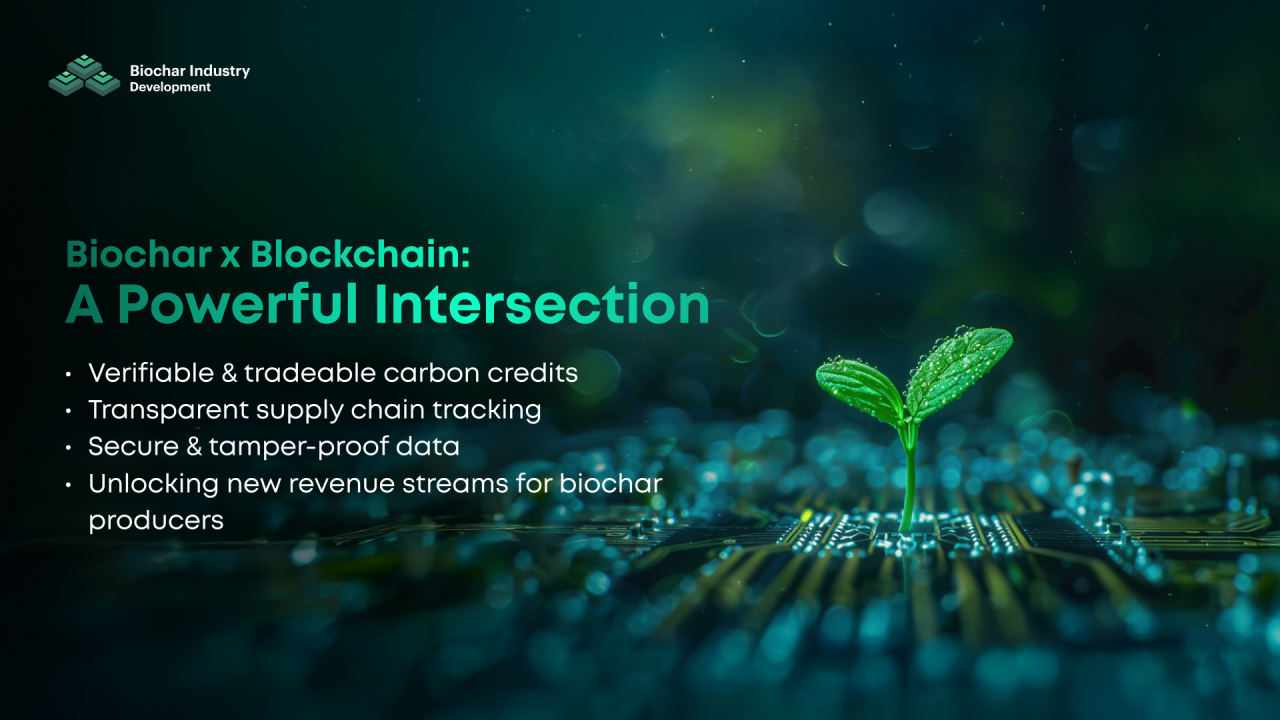 Biochar Industry Development

Biochar x Blockchain:
A Powerful Intersection

• Verifiable & tradeable carbon credits
• Transparent supply chain tracking
• Secure & tamper-proof data
• Unlocking new revenue streams for biochar producers